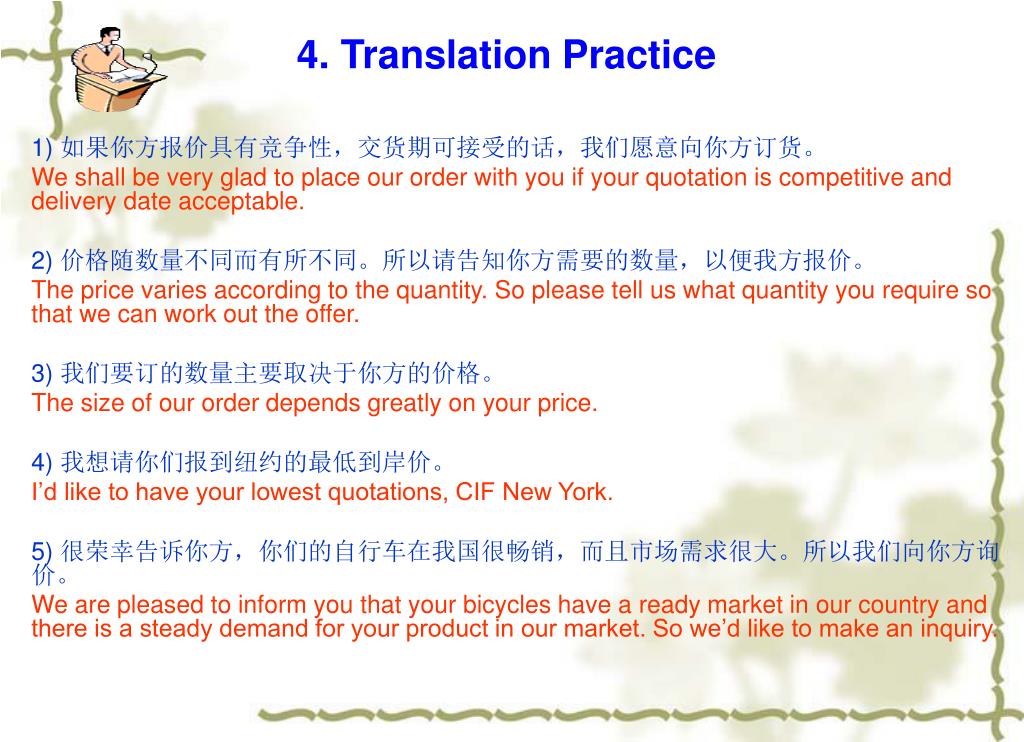 4. Translation Practice

1) 如果你方报价具有竞争性，交货期可接受的话，我们愿意向你方订货。
We shall be very glad to place our order with you if your quotation is competitive and delivery date acceptable.

2) 价格随数量不同而有所不同。所以请告知你方需要的数量，以便我方报价。
The price varies according to the quantity. So please tell us what quantity you require so that we can work out the offer.

3) 我们要订的数量主要取决于你方的价格。
The size of our order depends greatly on your price.

4) 我想请你们报到纽约的最低到岸价。
I'd like to have your lowest quotations, CIF New York.

5) 很荣幸告诉你方，你们的自行车在我国很畅销，而且市场需求很大。所以我们向你方询价。
We are pleased to inform you that your bicycles have a ready market in our country and there is a steady demand for your product in our market. So we'd like to make an inquiry.